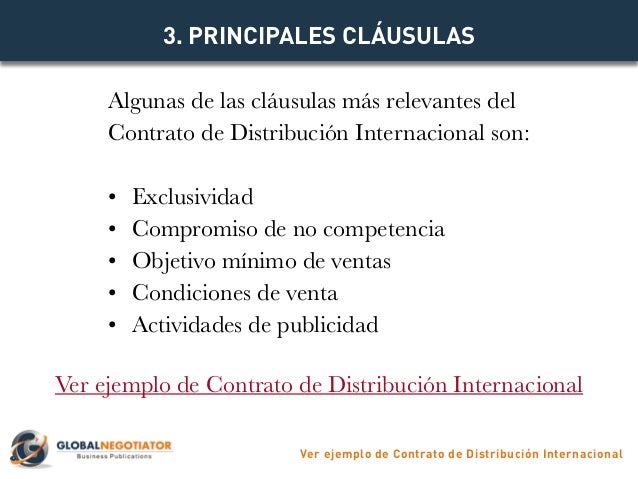 3. PRINCIPALES CLÁUSULAS

Algunas de las cláusulas más relevantes del Contrato de Distribución Internacional son:

• Exclusividad
• Compromiso de no competencia
• Objetivo mínimo de ventas
• Condiciones de venta
• Actividades de publicidad

Ver ejemplo de Contrato de Distribución Internacional

GLOBALNEGOTIATOR
Business Publications

Ver ejemplo de Contrato de Distribución Internacional